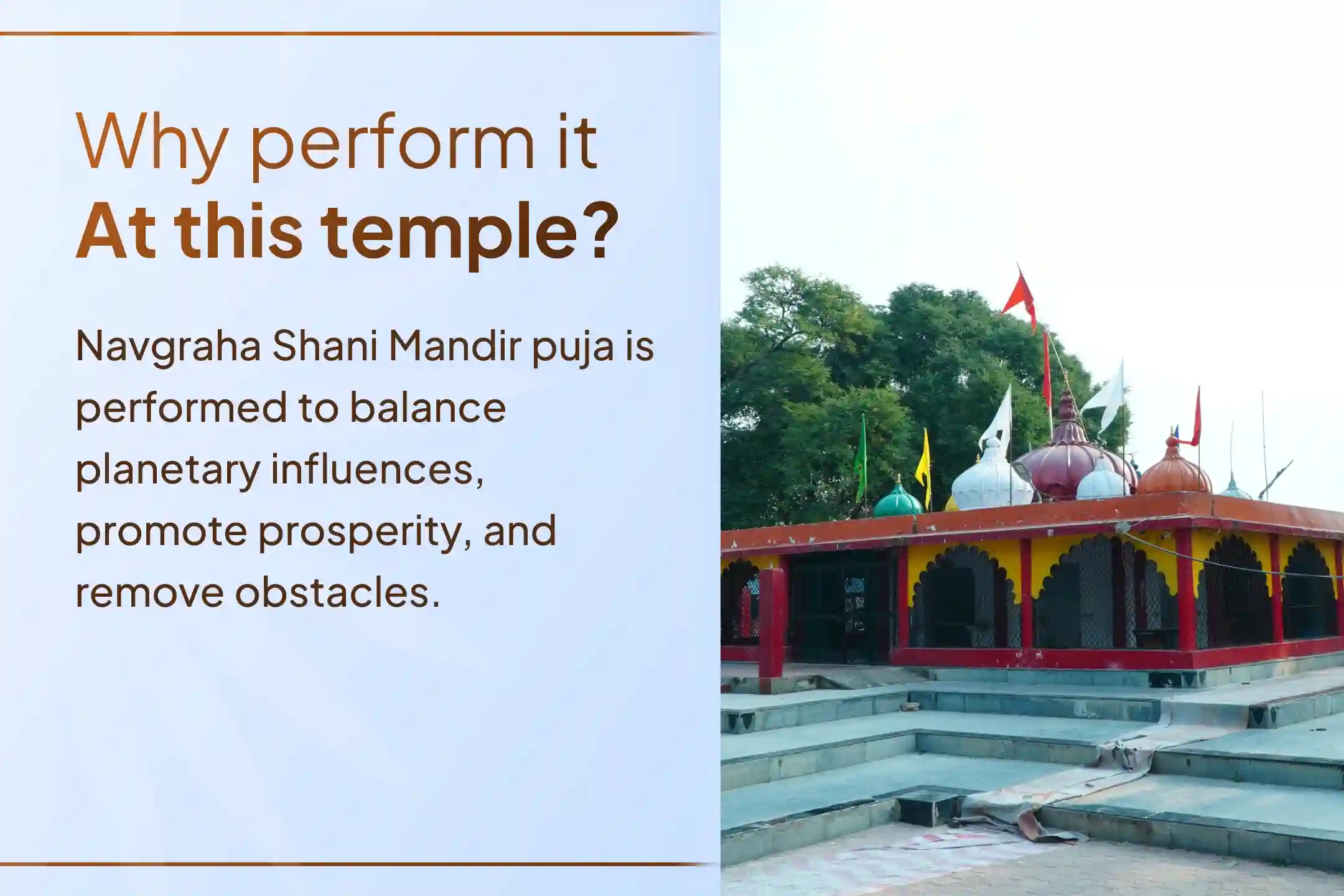 Why perform it
At this temple?

Navgraha Shani Mandir puja is performed to balance planetary influences, promote prosperity, and remove obstacles.